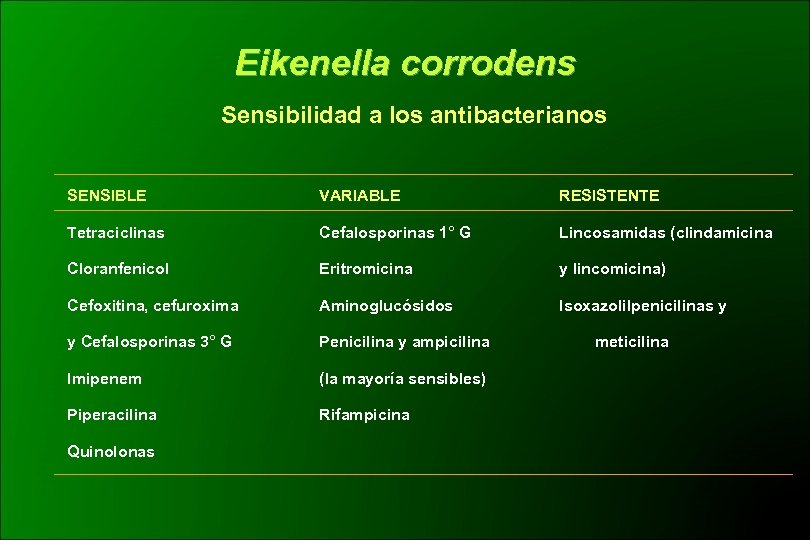 Eikenella corrodens

Sensibilidad a los antibacterianos

| SENSIBLE | VARIABLE | RESISTENTE |
|---|---|---|
| Tetraciclinas | Cefalosporinas 1° G | Lincosamidas (clindamicina |
| Cloranfenicol | Eritromicina | y lincomicina) |
| Cefoxitina, cefuroxima | Aminoglucósidos | Isoxazolilpenicilinas y |
| y Cefalosporinas 3° G | Penicilina y ampicilina | meticilina |
| Imipenem | (la mayoría sensibles) | |
| Piperacilina | Rifampicina | |
| Quinolonas | | |